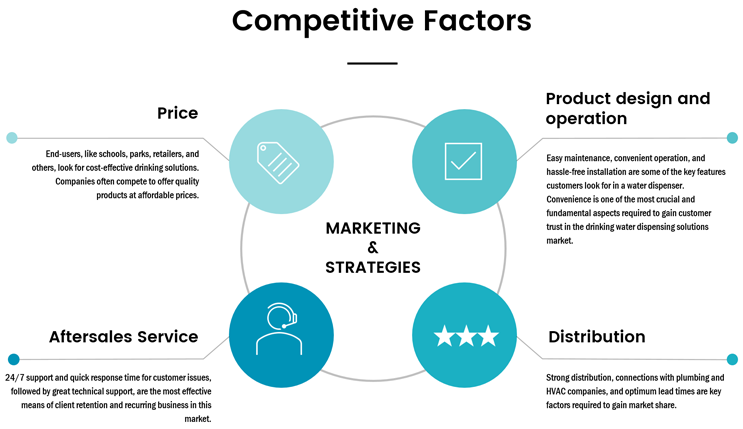 Competitive Factors

Price

End-users, like schools, parks, retailers, and others, look for cost-effective drinking solutions. Companies often compete to offer quality products at affordable prices.

Product design and operation

Easy maintenance, convenient operation, and hassle-free installation are some of the key features customers look for in a water dispenser. Convenience is one of the most crucial and fundamental aspects required to gain customer trust in the drinking water dispensing solutions market.

MARKETING
&
STRATEGIES

Aftersales Service

24/7 support and quick response time for customer issues, followed by great technical support, are the most effective means of client retention and recurring business in this market.

Distribution

Strong distribution, connections with plumbing and HVAC companies, and optimum lead times are key factors required to gain market share.